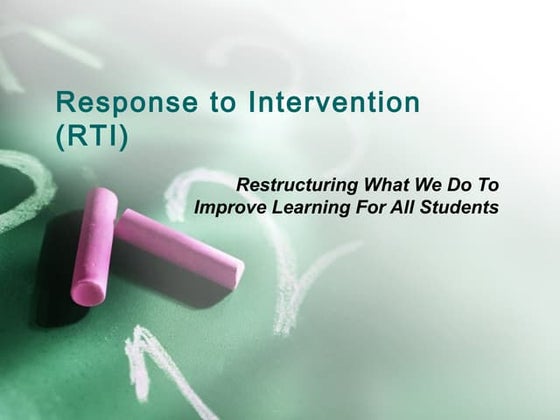 Response to Intervention (RTI)

Restructuring What We Do To Improve Learning For All Students